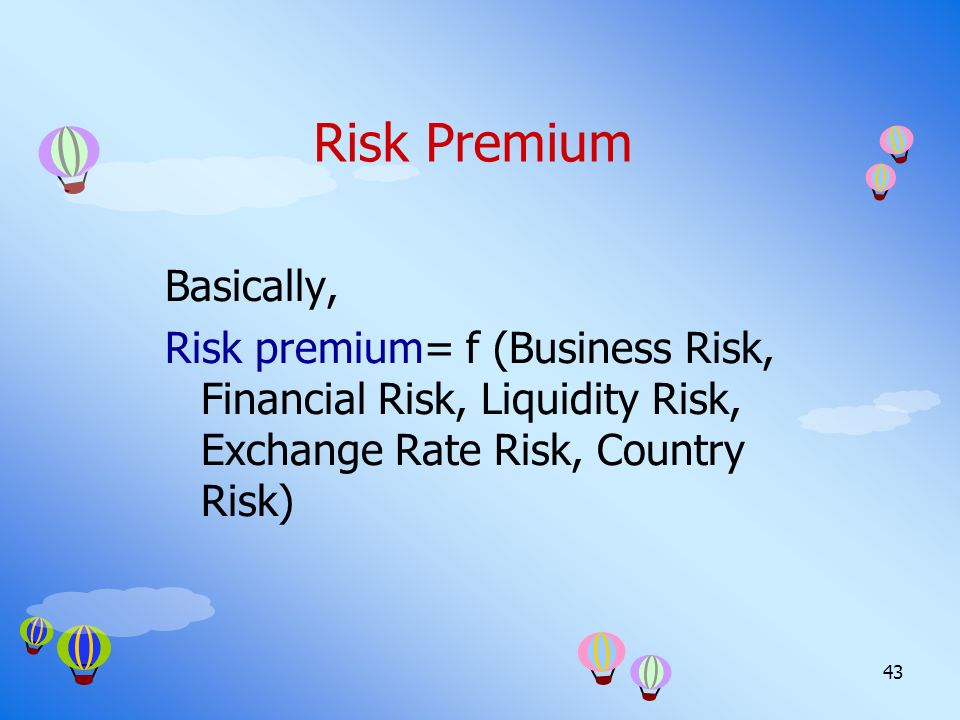 Risk Premium

Basically,

Risk premium= f (Business Risk, Financial Risk, Liquidity Risk, Exchange Rate Risk, Country Risk)

43